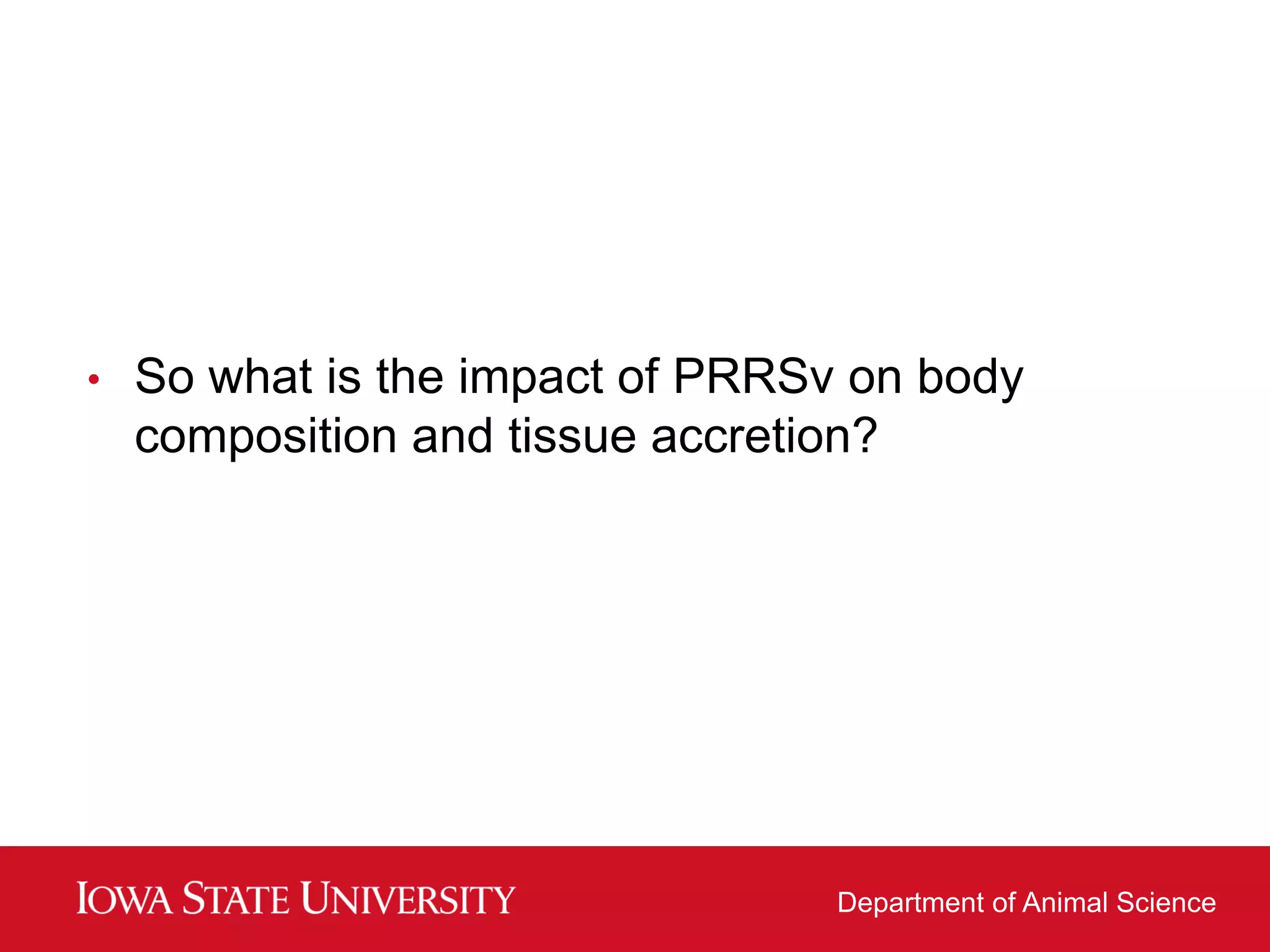 • So what is the impact of PRRSv on body composition and tissue accretion?

IOWA STATE UNIVERSITY

Department of Animal Science